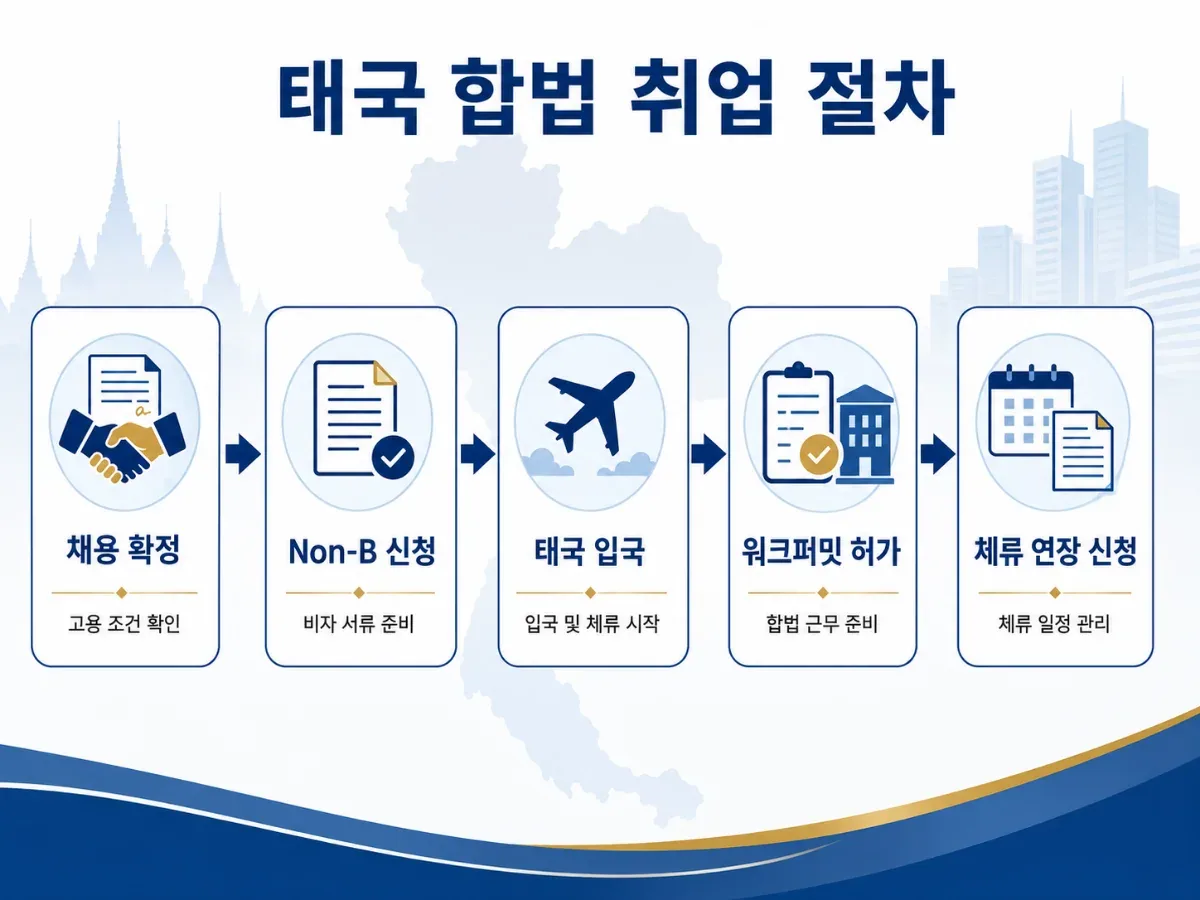 태국 합법 취업 절차

채용 확정

고용 조건 확인

Non-B 신청

비자 서류 준비

태국 입국

입국 및 체류 시작

워크퍼밋 허가

합법 근무 준비

체류 연장 신청

체류 일정 관리